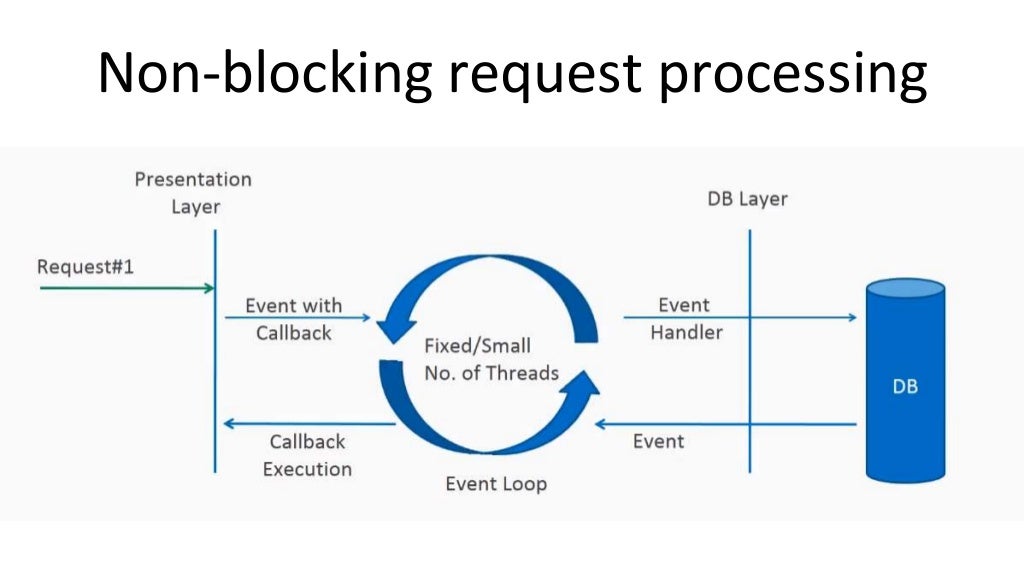 Non-blocking request processing

Presentation Layer

DB Layer

Request#1

Event with Callback

Fixed/Small No. of Threads

Event Handler

DB

Callback Execution

Event

Event Loop